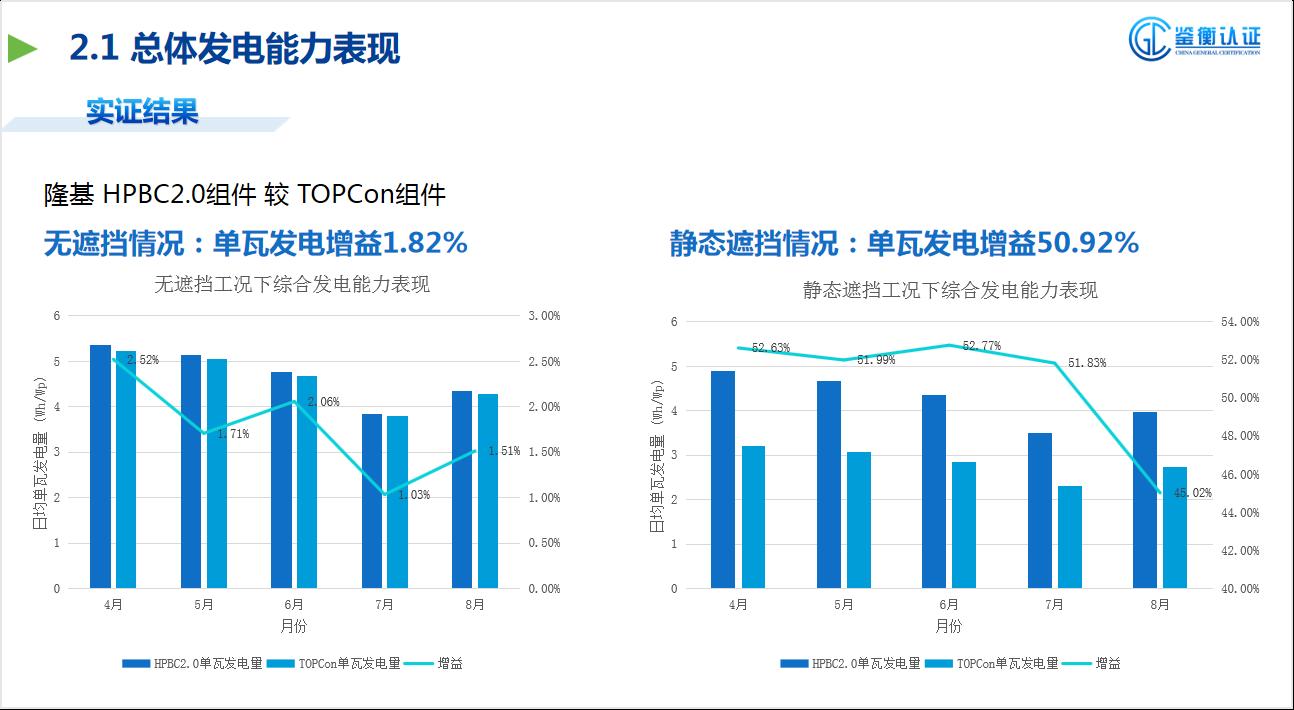 2.1 总体发电能力表现

鉴衡认证
CHINA GENERAL CERTIFICATION

实证结果

隆基 HPBC2.0组件 较 TOPCon组件

无遮挡情况：单瓦发电增益1.82%

无遮挡工况下综合发电能力表现

日均单瓦发电量 (Wh/Wp)

6
5
4
3
2
1
0

3.00%
2.50%
2.00%
1.50%
1.00%
0.50%
0.00%

2.52%
1.71%
2.06%
1.03%
1.51%

4月 5月 6月 7月 8月

月份

HPBC2.0单瓦发电量 TOPCon单瓦发电量 增益

静态遮挡情况：单瓦发电增益50.92%

静态遮挡工况下综合发电能力表现

日均单瓦发电量 (Wh/Wp)

6
5
4
3
2
1
0

54.00%
52.00%
50.00%
48.00%
46.00%
44.00%
42.00%
40.00%

52.63%
51.99%
52.77%
51.83%
45.02%

4月 5月 6月 7月 8月

月份

HPBC2.0单瓦发电量 TOPCon单瓦发电量 增益